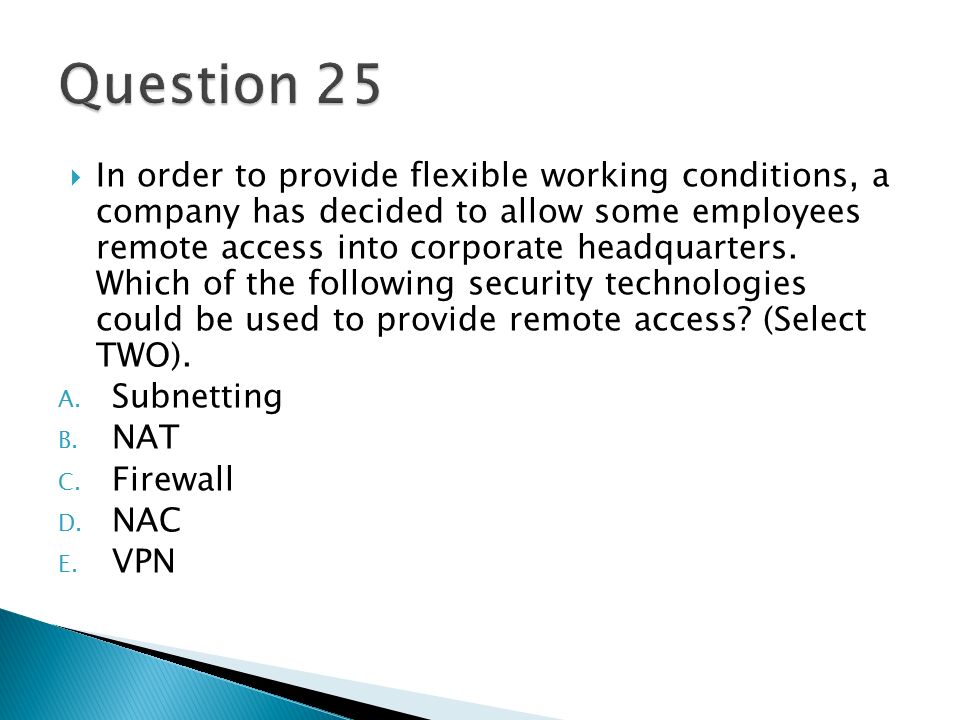 Question 25

In order to provide flexible working conditions, a company has decided to allow some employees remote access into corporate headquarters. Which of the following security technologies could be used to provide remote access? (Select TWO).

A. Subnetting
B. NAT
C. Firewall
D. NAC
E. VPN